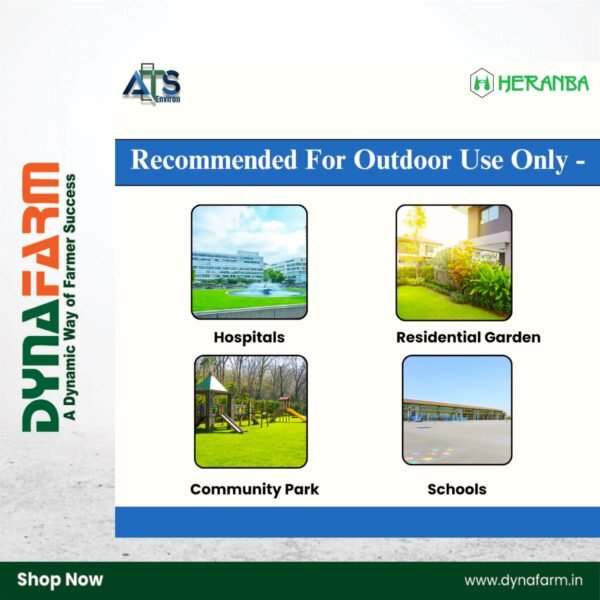 DYNAFARM
A Dynamic Way of Farmer Success

ATS Environ

HERANBA

Recommended For Outdoor Use Only -

Hospitals

Residential Garden

Community Park

Schools

Shop Now

www.dynafarm.in